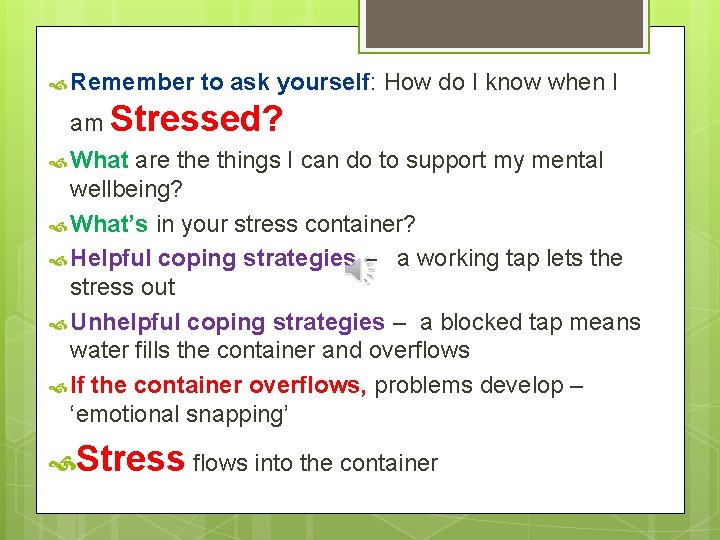 Remember to ask yourself: How do I know when I am Stressed?

What are the things I can do to support my mental wellbeing?

What's in your stress container?

Helpful coping strategies – a working tap lets the stress out

Unhelpful coping strategies – a blocked tap means water fills the container and overflows

If the container overflows, problems develop – 'emotional snapping'

Stress flows into the container